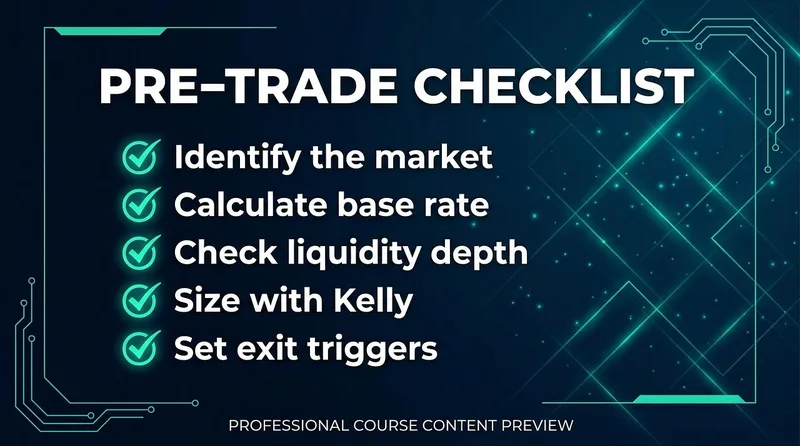 PRE–TRADE CHECKLIST

Identify the market
Calculate base rate
Check liquidity depth
Size with Kelly
Set exit triggers

PROFESSIONAL COURSE CONTENT PREVIEW